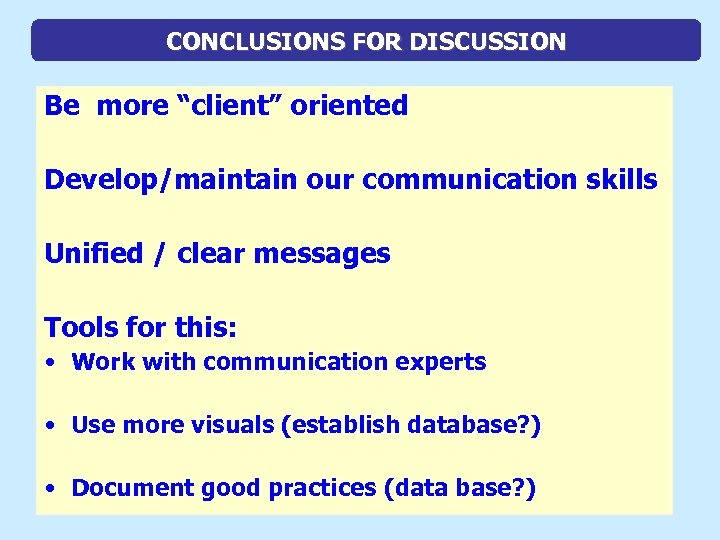 CONCLUSIONS FOR DISCUSSION

Be more “client” oriented

Develop/maintain our communication skills

Unified / clear messages

Tools for this:
• Work with communication experts

• Use more visuals (establish database?)

• Document good practices (data base?)